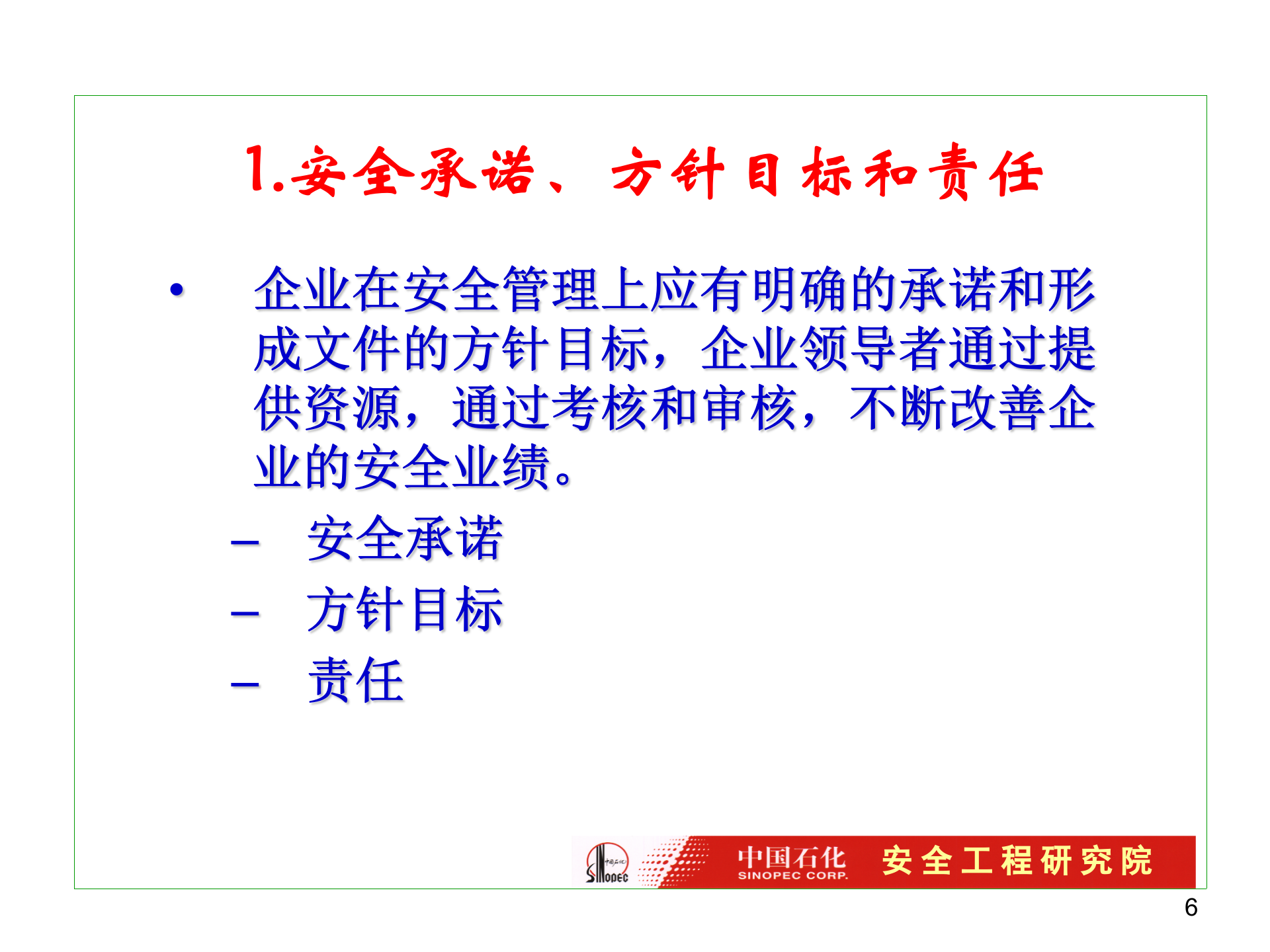 1.安全承诺、方针目标和责任

• 企业在安全管理上应有明确的承诺和形成文件的方针目标，企业领导者通过提供资源，通过考核和审核，不断改善企业的安全业绩。

– 安全承诺
– 方针目标
– 责任

中国石化 SINOPEC
中国石化 SINOPEC CORP. 安全工程研究院

6